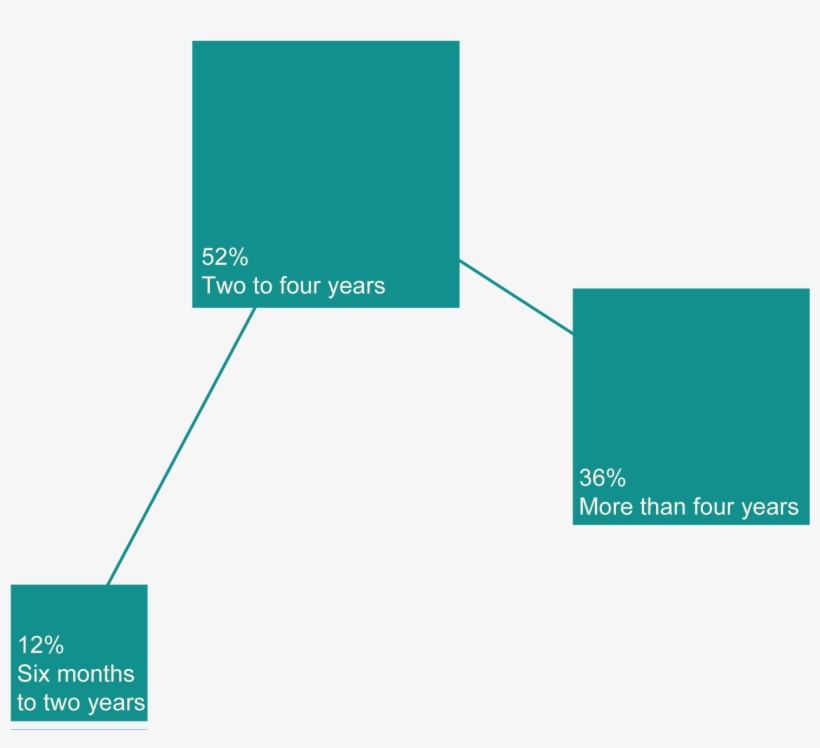 52%
Two to four years

36%
More than four years

12%
Six months to two years